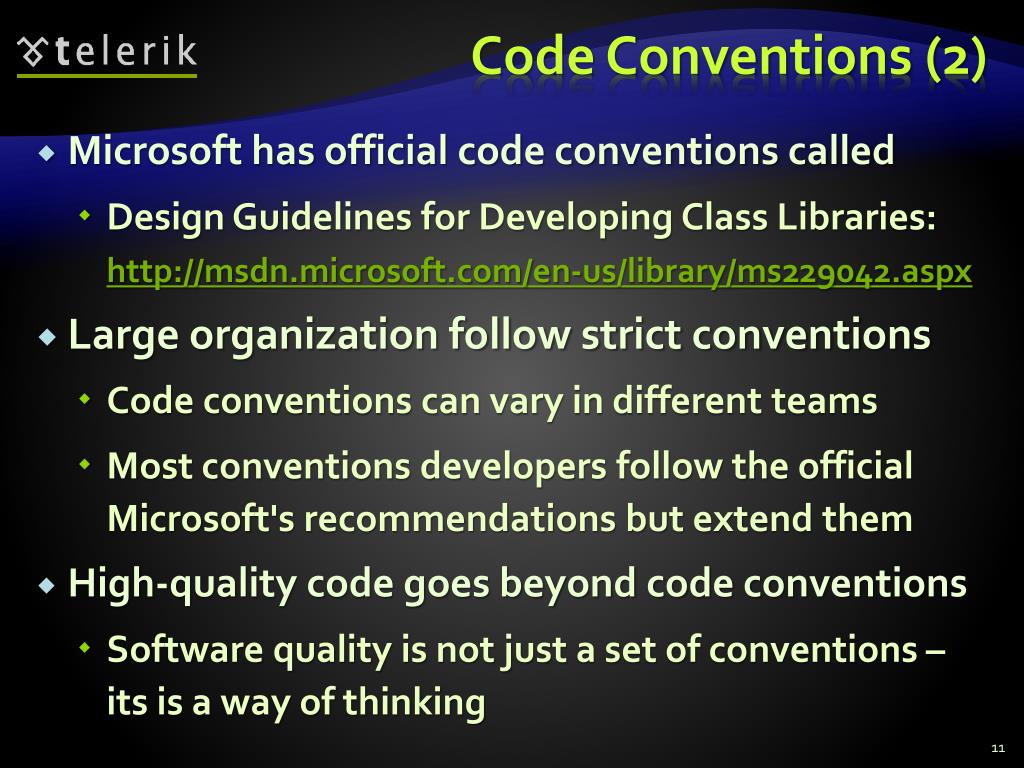 telerik

Code Conventions (2)

Microsoft has official code conventions called

Design Guidelines for Developing Class Libraries: http://msdn.microsoft.com/en-us/library/ms229042.aspx

Large organization follow strict conventions

Code conventions can vary in different teams

Most conventions developers follow the official Microsoft's recommendations but extend them

High-quality code goes beyond code conventions

Software quality is not just a set of conventions – its is a way of thinking

11